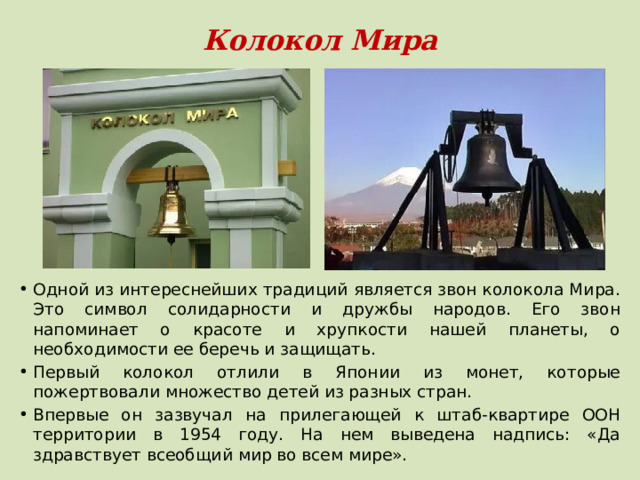 Колокол Мира

КОЛОКОЛ МИРА

• Одной из интереснейших традиций является звон колокола Мира. Это символ солидарности и дружбы народов. Его звон напоминает о красоте и хрупкости нашей планеты, о необходимости ее беречь и защищать.
• Первый колокол отлили в Японии из монет, которые пожертвовали множество детей из разных стран.
• Впервые он зазвучал на прилегающей к штаб-квартире ООН территории в 1954 году. На нем выведена надпись: «Да здравствует всеобщий мир во всем мире».